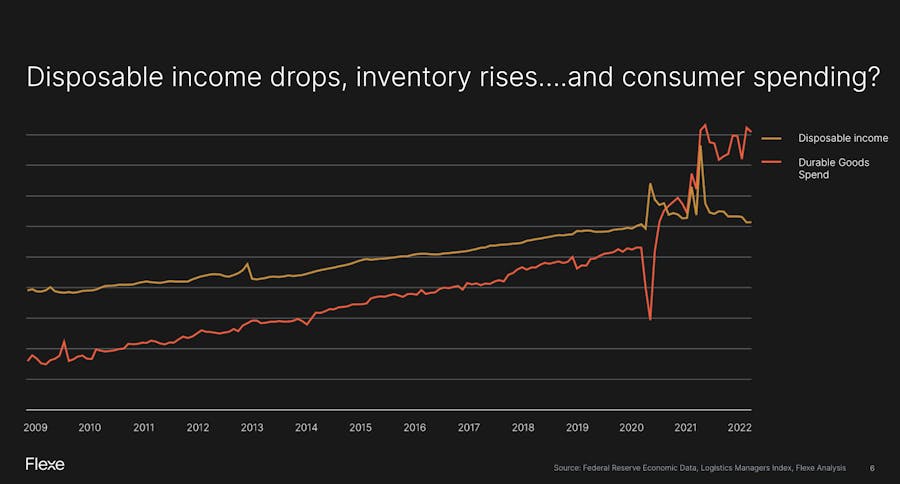 Disposable income drops, inventory rises....and consumer spending?

Disposable income

Durable Goods Spend

2009 2010 2011 2012 2013 2014 2015 2016 2017 2018 2019 2020 2021 2022

Flexe

Source: Federal Reserve Economic Data, Logistics Managers Index, Flexe Analysis

6